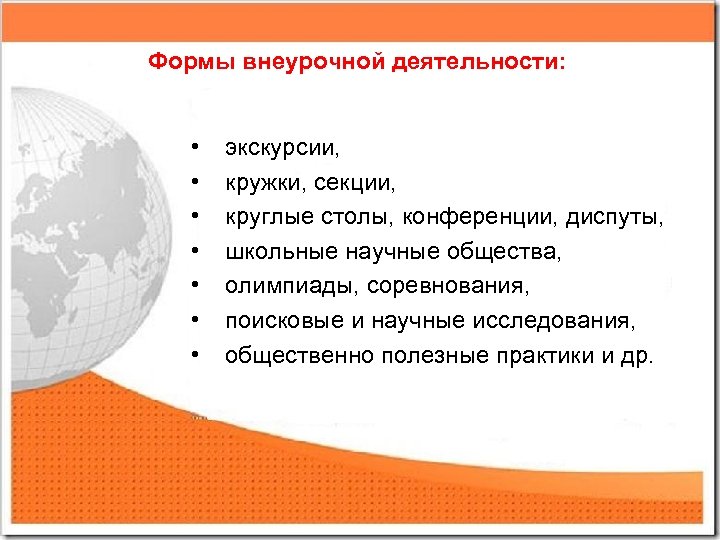 Формы внеурочной деятельности:

• экскурсии,
• кружки, секции,
• круглые столы, конференции, диспуты,
• школьные научные общества,
• олимпиады, соревнования,
• поисковые и научные исследования,
• общественно полезные практики и др.